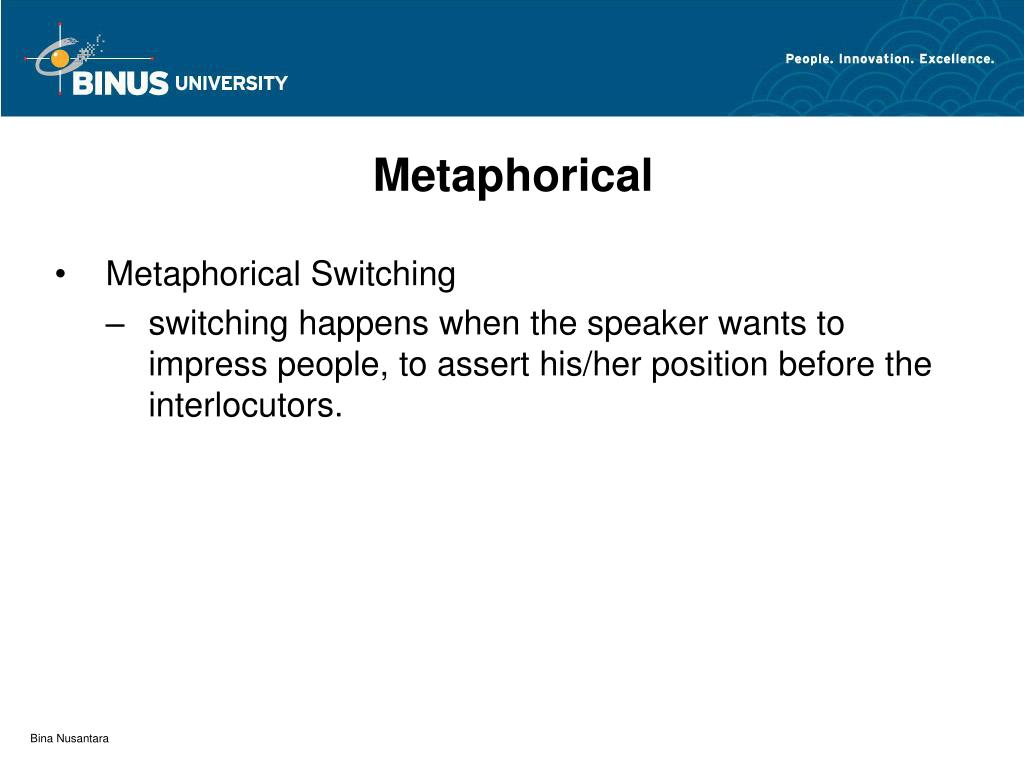 BINUS UNIVERSITY

People. Innovation. Excellence.

Metaphorical

• Metaphorical Switching
– switching happens when the speaker wants to impress people, to assert his/her position before the interlocutors.

Bina Nusantara